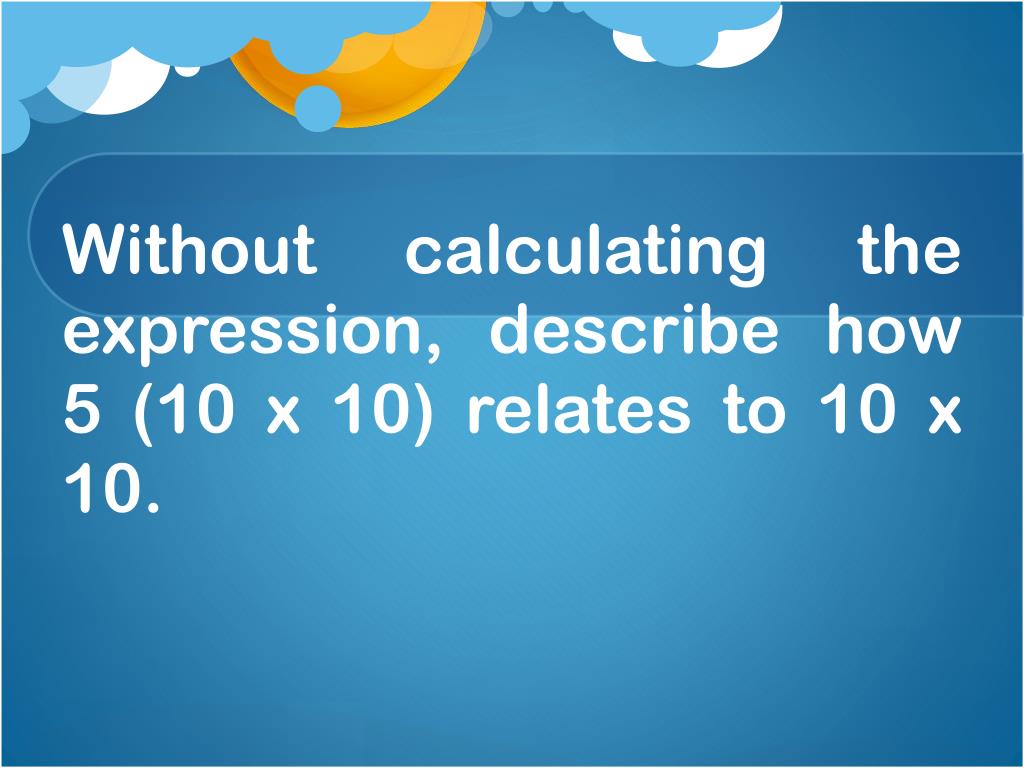 Without calculating the expression, describe how 5 (10 x 10) relates to 10 x 10.